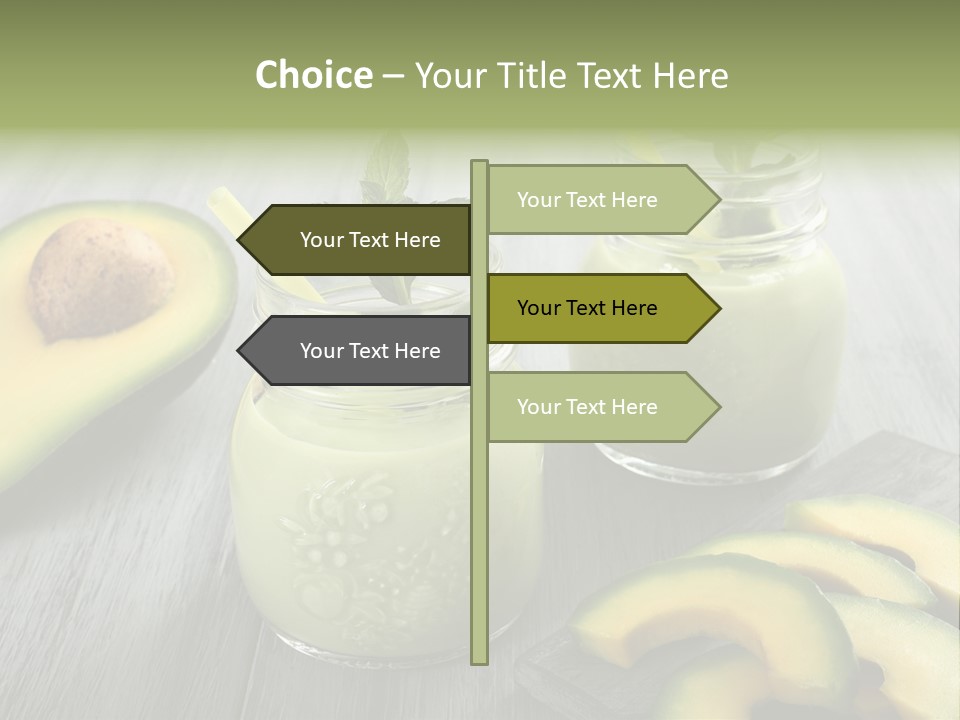 Choice – Your Title Text Here

Your Text Here

Your Text Here

Your Text Here

Your Text Here

Your Text Here